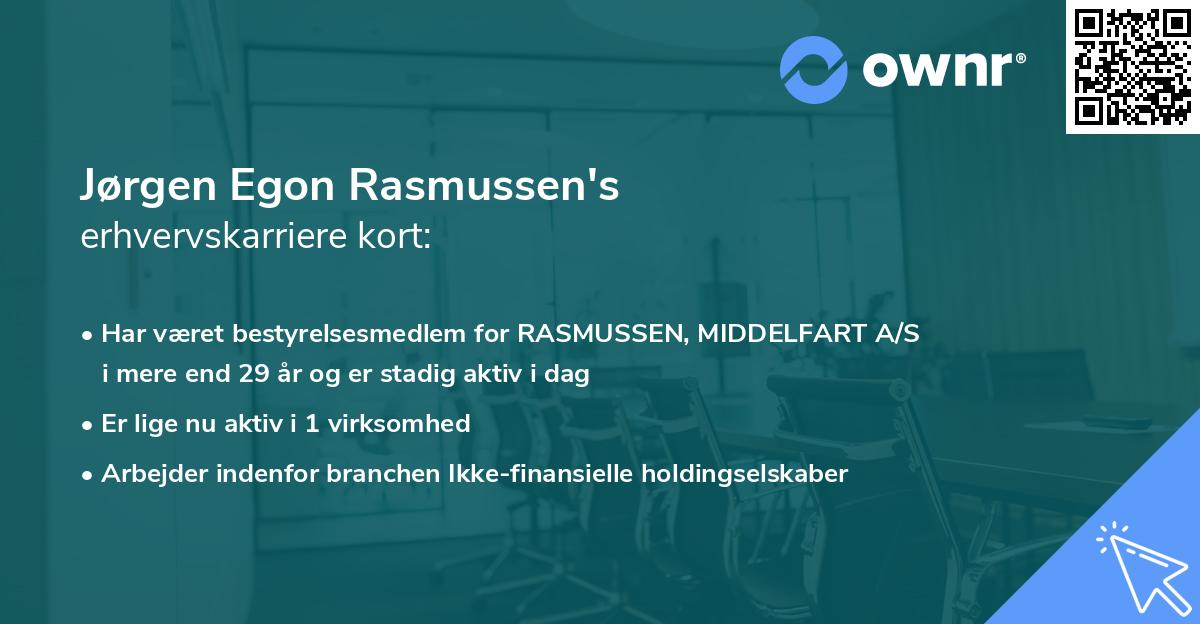 ownr®

Jørgen Egon Rasmussen's
erhvervskarriere kort:

• Har været bestyrelsesmedlem for RASMUSSEN, MIDDELFART A/S i mere end 29 år og er stadig aktiv i dag
• Er lige nu aktiv i 1 virksomhed
• Arbejder indenfor branchen Ikke-finansielle holdingselskaber